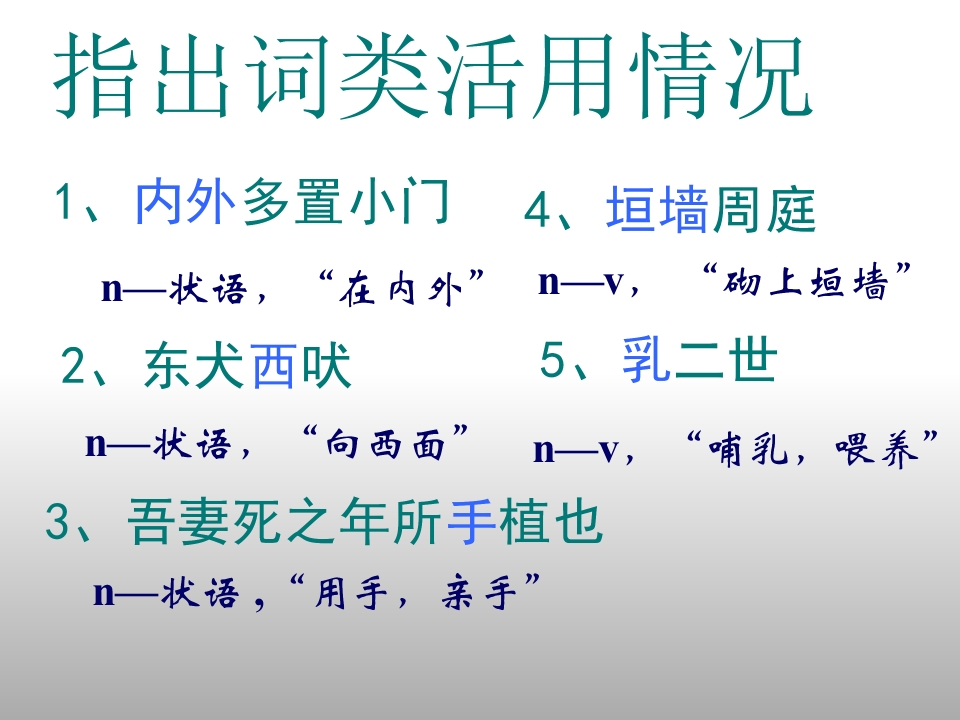 指出词类活用情况

1、内外多置小门

n—状语，“在内外”

2、东犬西吠

n—状语，“向西面”

3、吾妻死之年所手植也

n—状语，“用手，亲手”

4、垣墙周庭

n—v，“砌上垣墙”

5、乳二世

n—v，“哺乳，喂养”